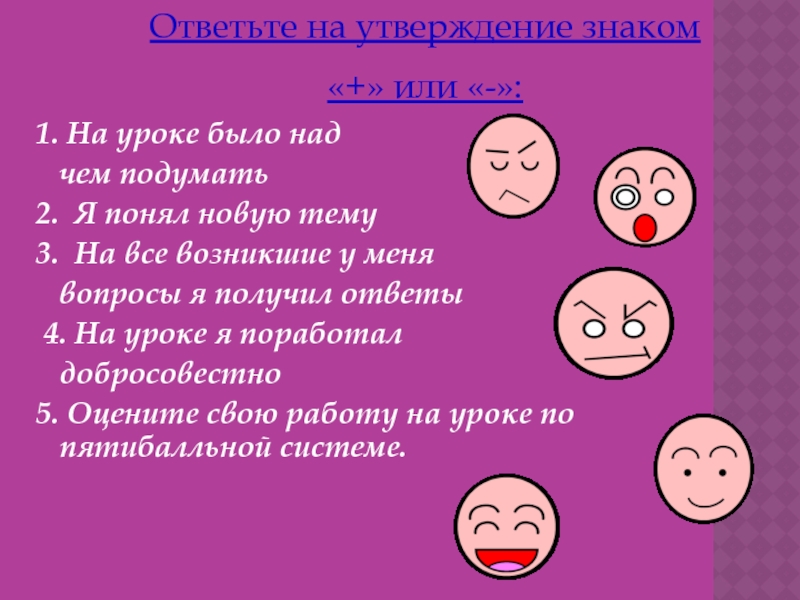 Ответьте на утверждение знаком

«+» или «-»:

1. На уроке было над чем подумать
2. Я понял новую тему
3. На все возникшие у меня вопросы я получил ответы
4. На уроке я поработал добросовестно
5. Оцените свою работу на уроке по пятибалльной системе.